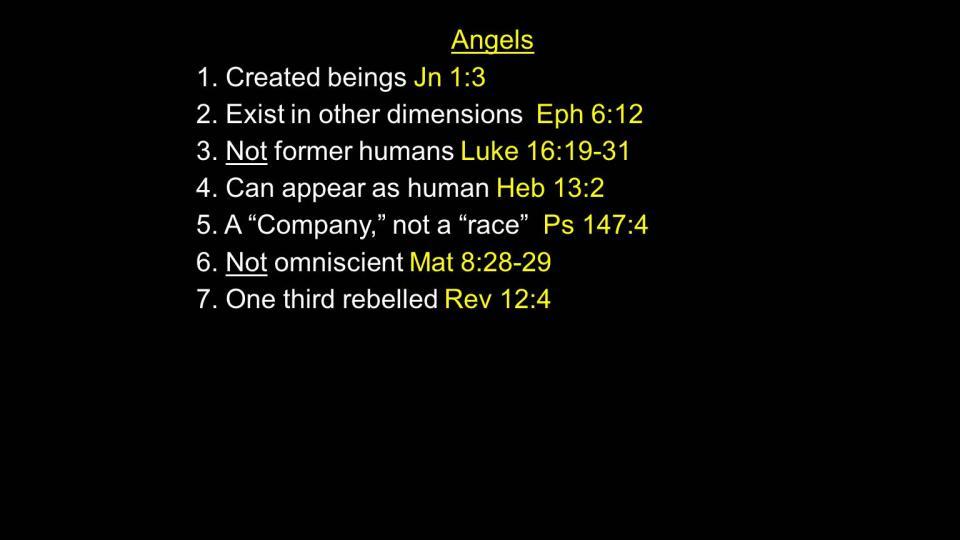 Angels

1. Created beings Jn 1:3
2. Exist in other dimensions Eph 6:12
3. Not former humans Luke 16:19-31
4. Can appear as human Heb 13:2
5. A “Company,” not a “race” Ps 147:4
6. Not omniscient Mat 8:28-29
7. One third rebelled Rev 12:4